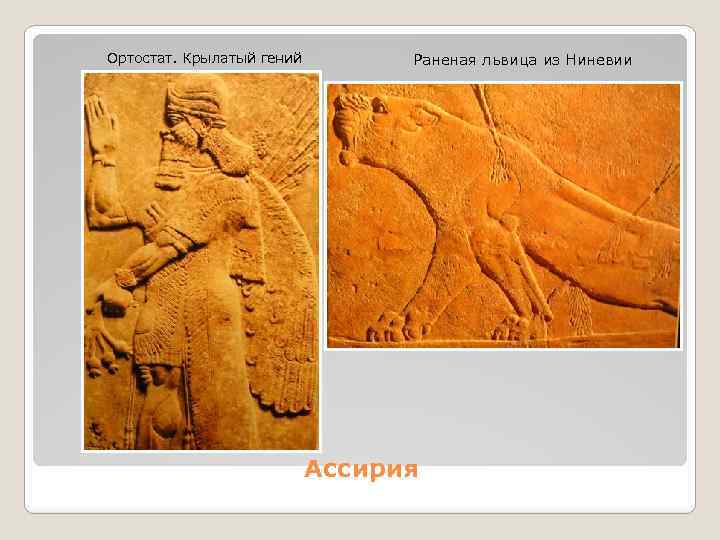 Ортостат. Крылатый гений

Раненая львица из Ниневии

Ассирия